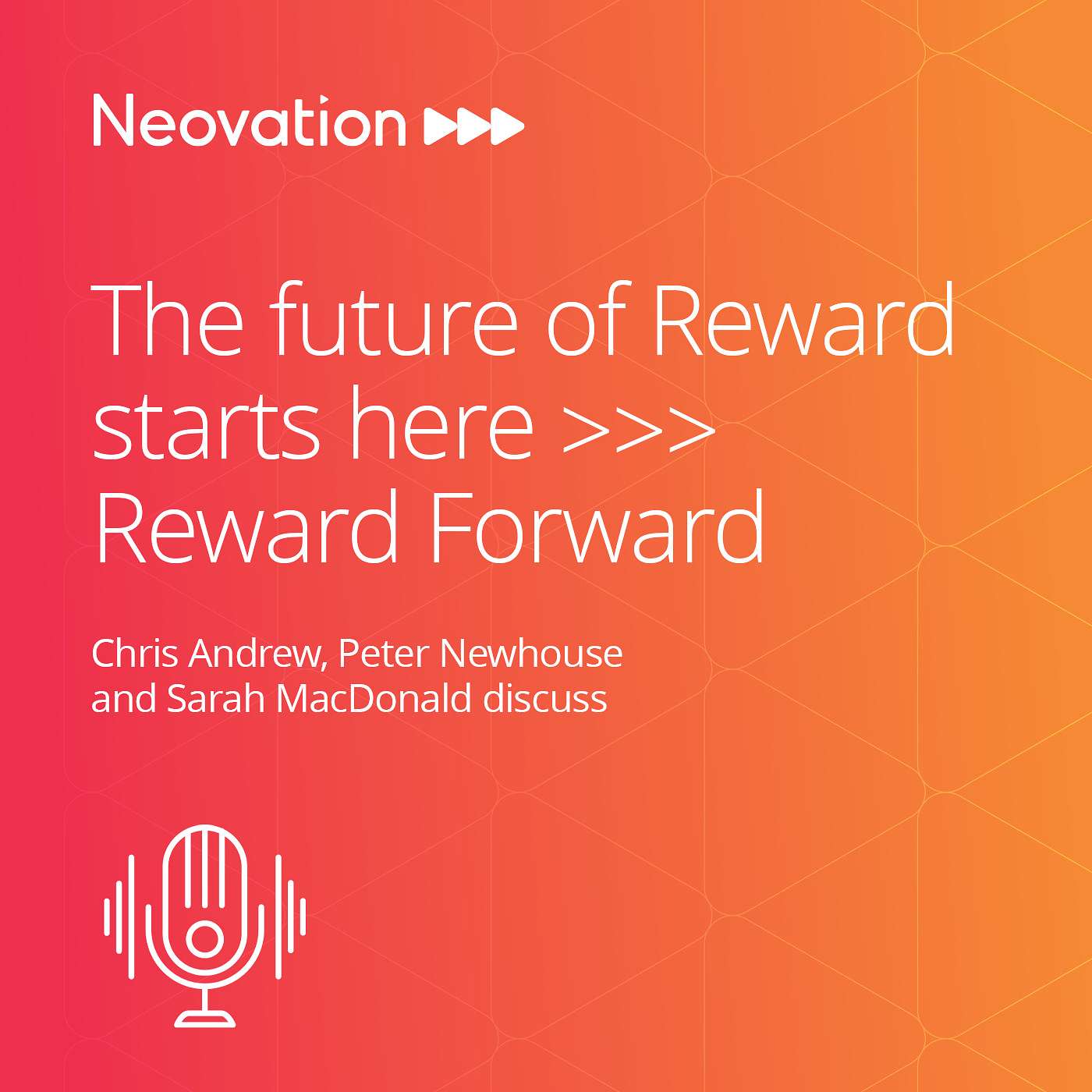 Neovation

The future of Reward starts here >>>
Reward Forward

Chris Andrew, Peter Newhouse and Sarah MacDonald discuss